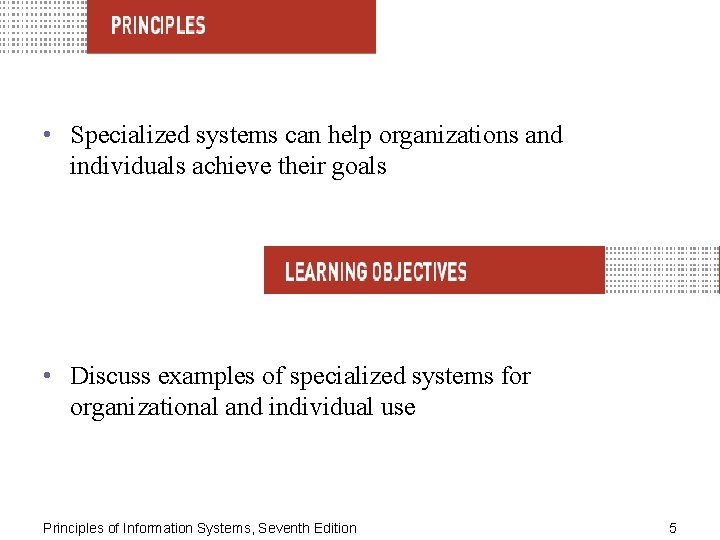 PRINCIPLES

• Specialized systems can help organizations and individuals achieve their goals

LEARNING OBJECTIVES

• Discuss examples of specialized systems for organizational and individual use

Principles of Information Systems, Seventh Edition

5